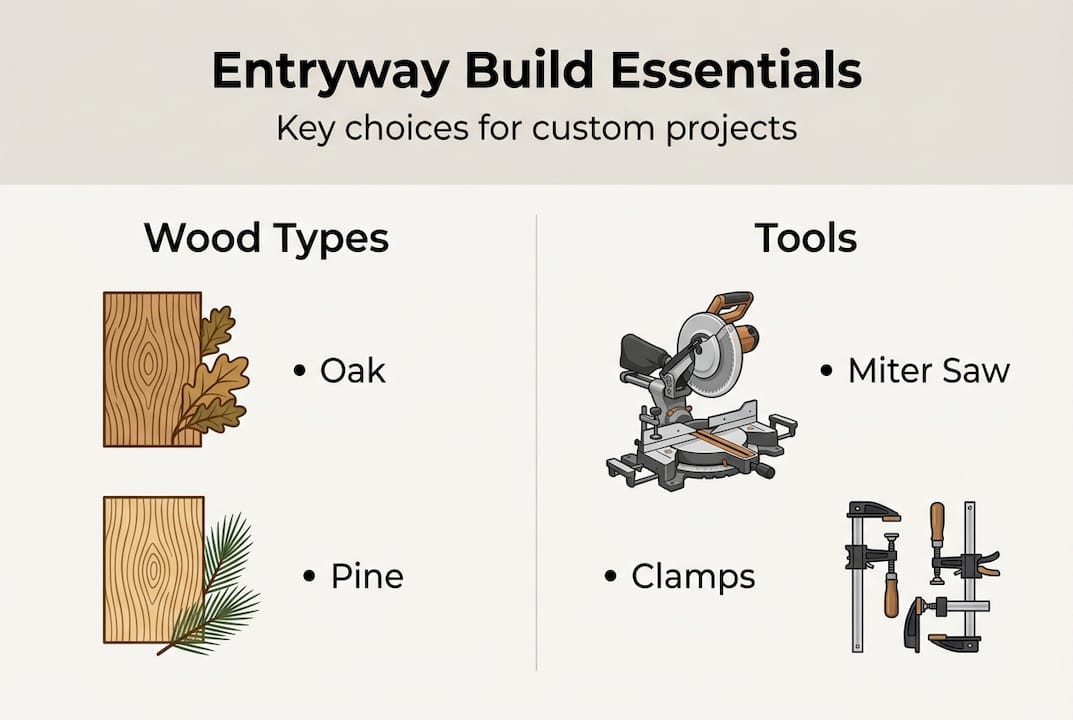 Entryway Build Essentials

Key choices for custom projects

Wood Types

• Oak

• Pine

Tools

• Miter Saw

• Clamps